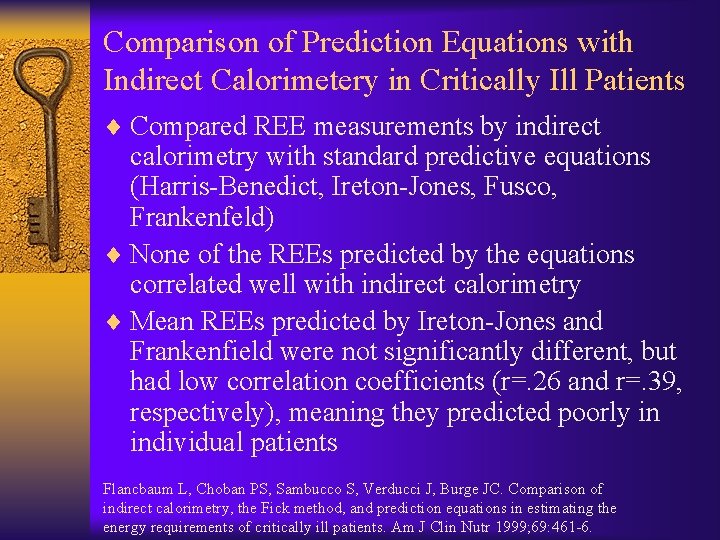 Comparison of Prediction Equations with Indirect Calorimetery in Critically Ill Patients

♦ Compared REE measurements by indirect calorimetry with standard predictive equations (Harris-Benedict, Ireton-Jones, Fusco, Frankenfeld)

♦ None of the REEs predicted by the equations correlated well with indirect calorimetry

♦ Mean REEs predicted by Ireton-Jones and Frankenfield were not significantly different, but had low correlation coefficients (r=.26 and r=.39, respectively), meaning they predicted poorly in individual patients

Flancbaum L, Choban PS, Sambucco S, Verducci J, Burge JC. Comparison of indirect calorimetry, the Fick method, and prediction equations in estimating the energy requirements of critically ill patients. Am J Clin Nutr 1999;69:461-6.